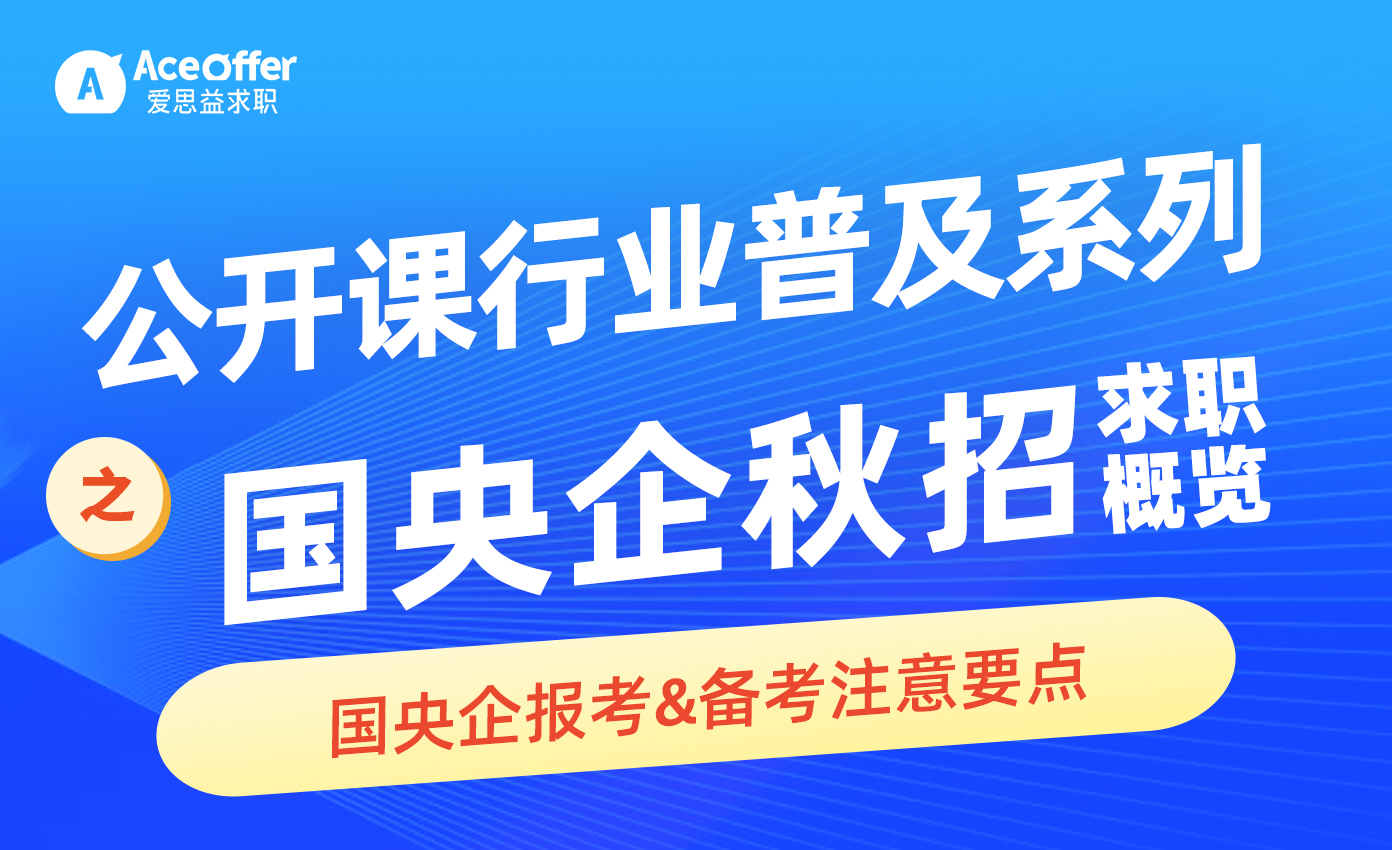 AceOffer
爱思益求职

公开课行业普及系列

之

国央企秋招 求职概览

国央企报考&备考注意要点